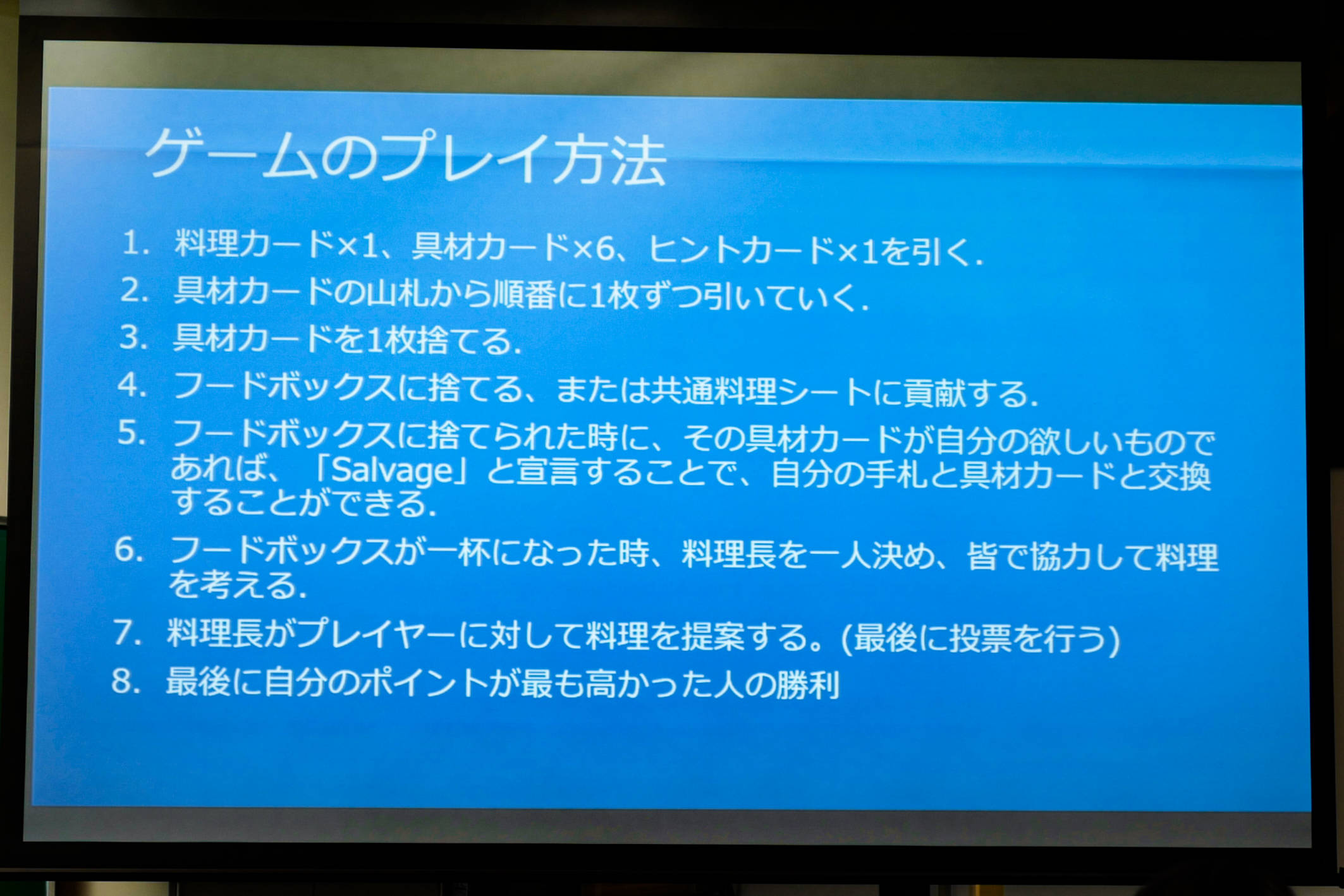 ゲームのプレイ方法

1. 料理カード×1、具材カード×6、ヒントカード×1を引く.
2. 具材カードの山札から順番に1枚ずつ引いていく.
3. 具材カードを1枚捨てる.
4. フードボックスに捨てる、または共通料理シートに貢献する.
5. フードボックスに捨てられた時に、その具材カードが自分の欲しいものであれば、「Salvage」と宣言することで、自分の手札と具材カードと交換することができる.
6. フードボックスが一杯になった時、料理長を一人決め、皆で協力して料理を考える.
7. 料理長がプレイヤーに対して料理を提案する。(最後に投票を行う)
8. 最後に自分のポイントが最も高かった人の勝利